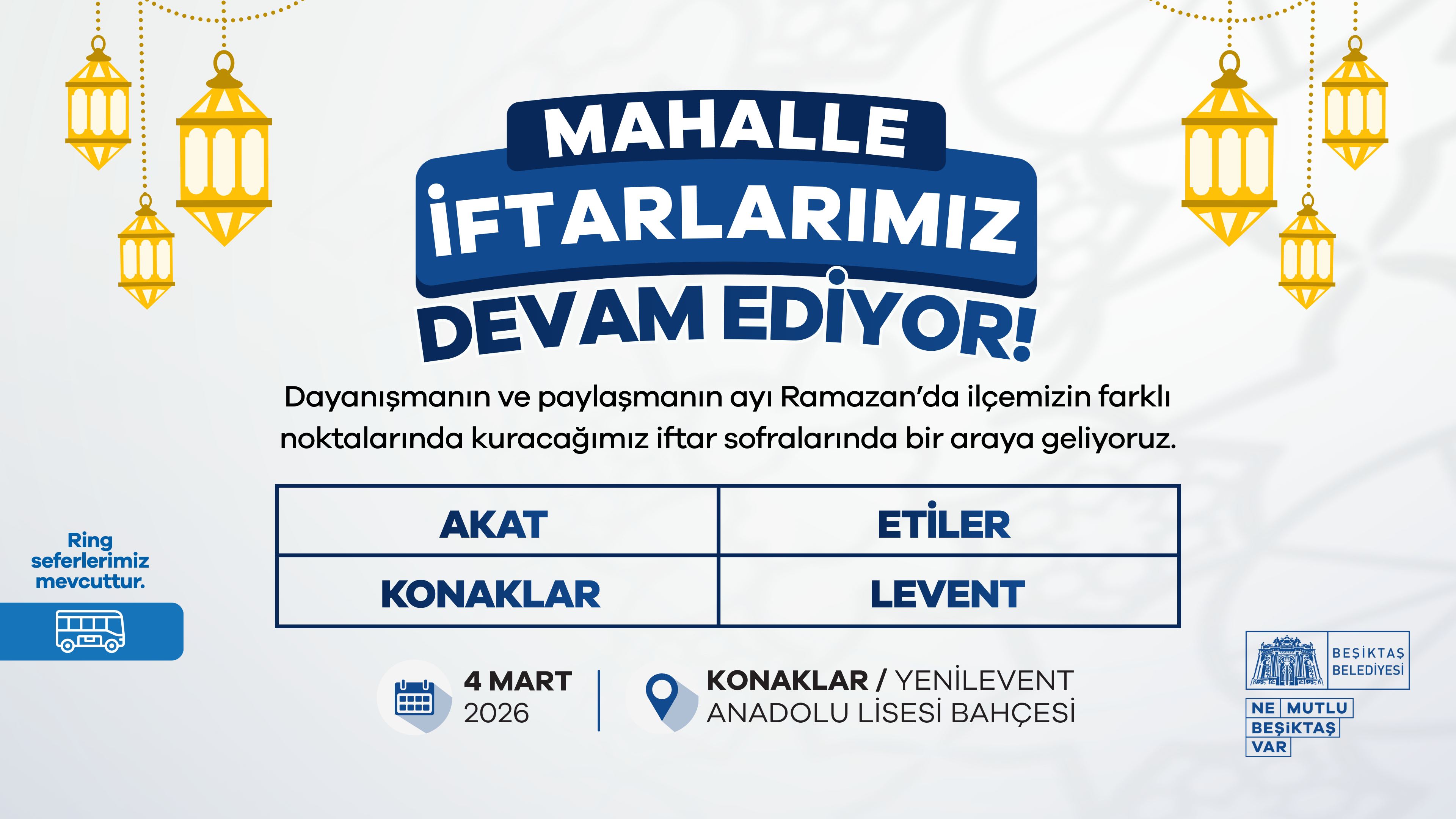 MAHALLE İFTARLARIMIZ DEVAM EDİYOR!

Dayanışmanın ve paylaşmanın ayı Ramazan'da ilçemizin farklı noktalarında kuracağımız iftar sofralarında bir araya geliyoruz.

| AKAT | ETİLER |
|---|---|
| KONAKLAR | LEVENT |

Ring seferlerimiz mevcuttur.

4 MART 2026

KONAKLAR / YENİLEVENT ANADOLU LİSESİ BAHÇESİ

BEŞİKTAŞ BELEDİYESİ

NE MUTLU BEŞİKTAŞ VAR